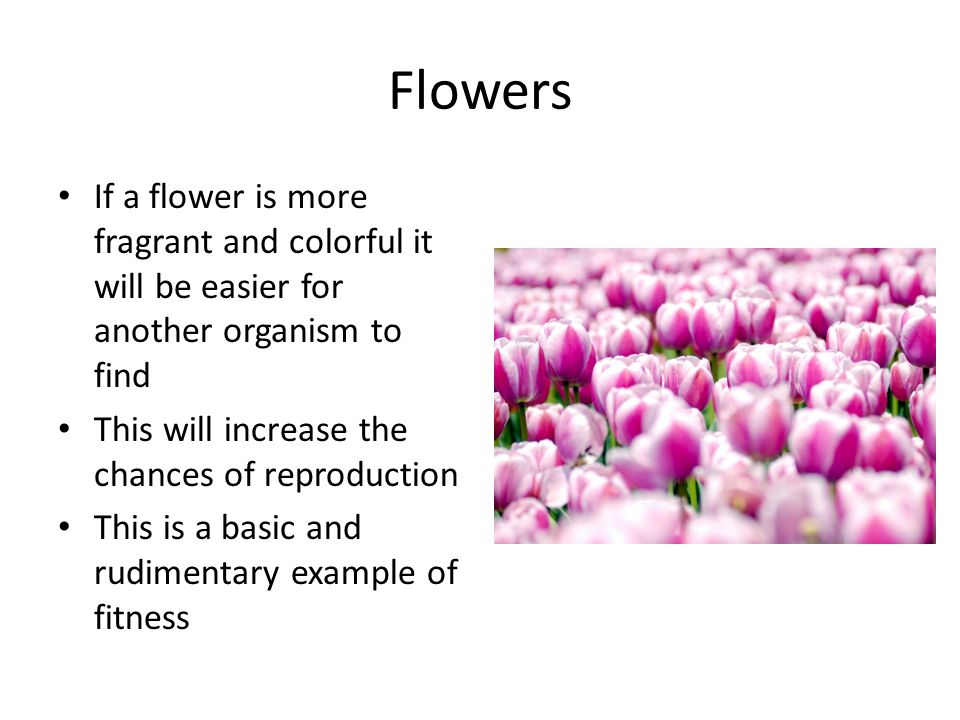 Flowers

• If a flower is more fragrant and colorful it will be easier for another organism to find
• This will increase the chances of reproduction
• This is a basic and rudimentary example of fitness